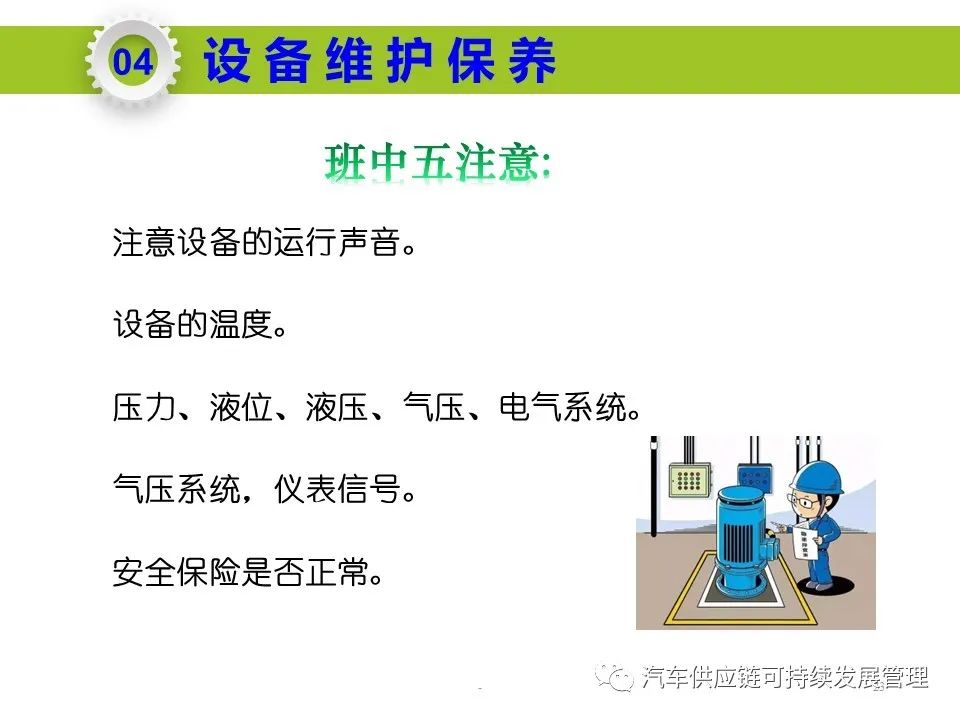 04 设备维护保养

班中五注意:

注意设备的运行声音。

设备的温度。

压力、液位、液压、气压、电气系统。

气压系统，仪表信号。

安全保险是否正常。

汽车供应链可持续发展管理